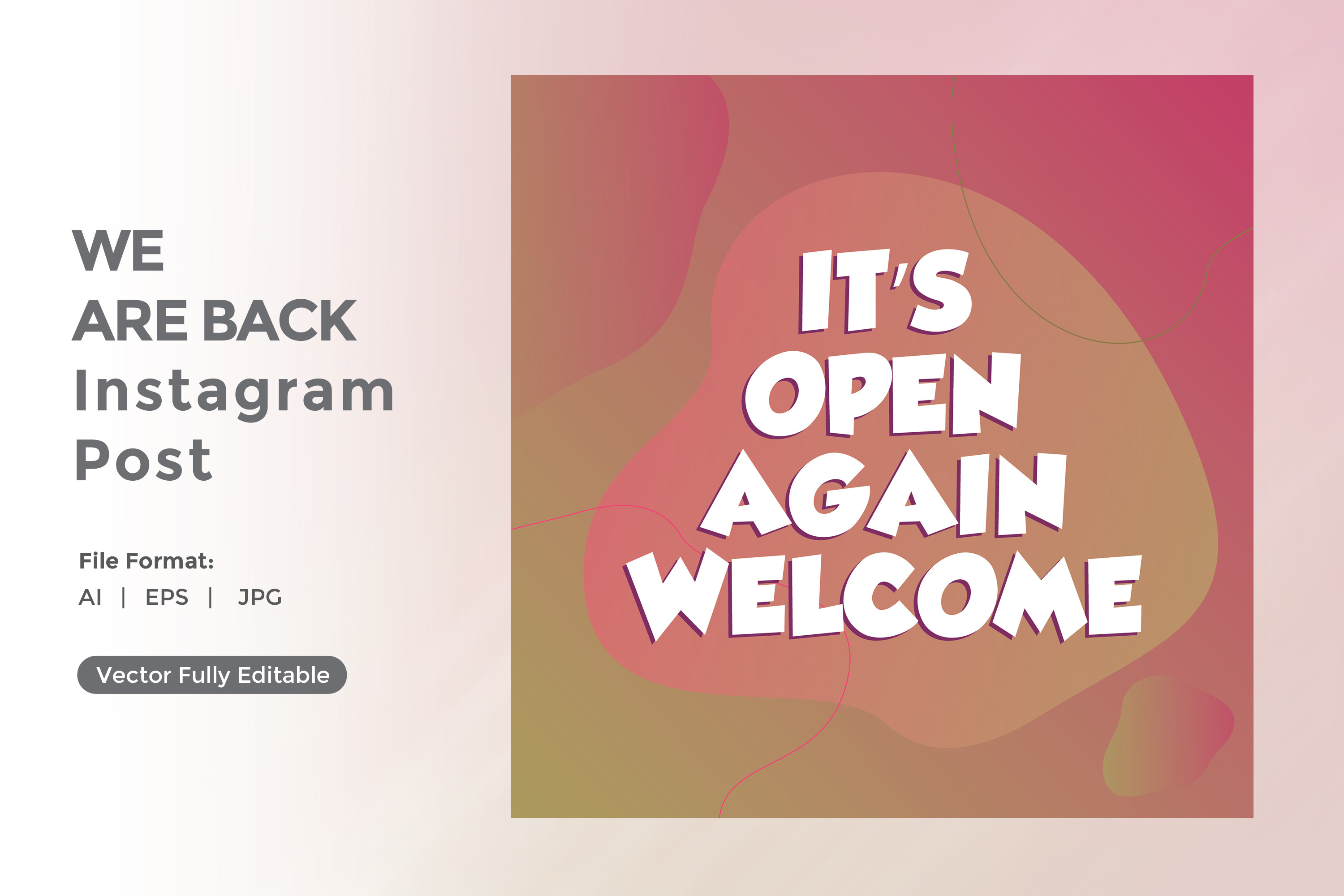 WE
ARE BACK
Instagram
Post

File Format:
AI | EPS | JPG

Vector Fully Editable

IT'S
OPEN
AGAIN
WELCOME